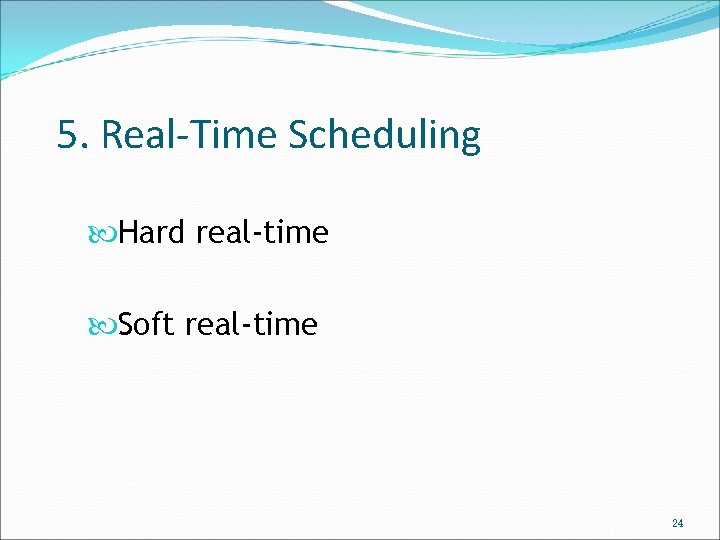 5. Real-Time Scheduling

Hard real-time

Soft real-time

24